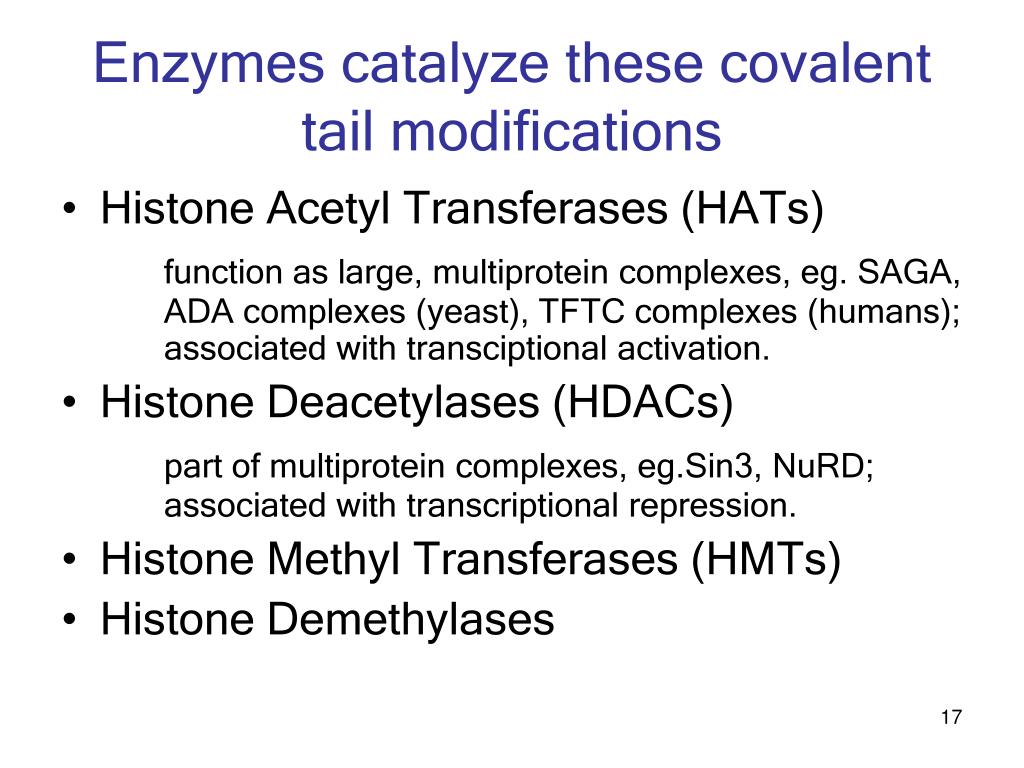 Enzymes catalyze these covalent tail modifications

• Histone Acetyl Transferases (HATs)

function as large, multiprotein complexes, eg. SAGA, ADA complexes (yeast), TFTC complexes (humans); associated with transciptional activation.

• Histone Deacetylases (HDACs)

part of multiprotein complexes, eg.Sin3, NuRD; associated with transcriptional repression.

• Histone Methyl Transferases (HMTs)
• Histone Demethylases

17